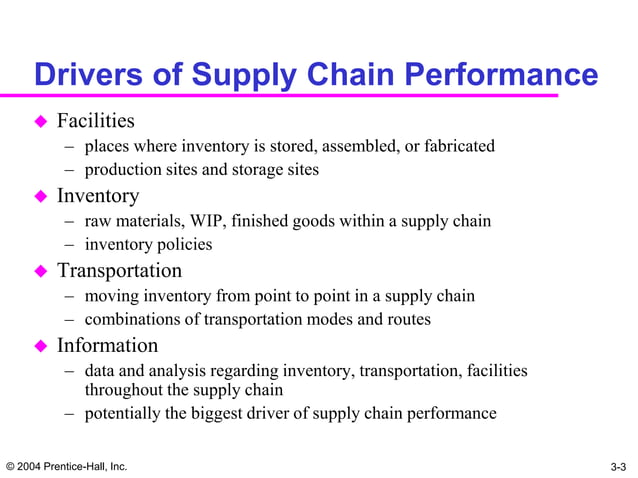 Drivers of Supply Chain Performance

◆ Facilities
– places where inventory is stored, assembled, or fabricated
– production sites and storage sites

◆ Inventory
– raw materials, WIP, finished goods within a supply chain
– inventory policies

◆ Transportation
– moving inventory from point to point in a supply chain
– combinations of transportation modes and routes

◆ Information
– data and analysis regarding inventory, transportation, facilities throughout the supply chain
– potentially the biggest driver of supply chain performance

© 2004 Prentice-Hall, Inc.

3-3